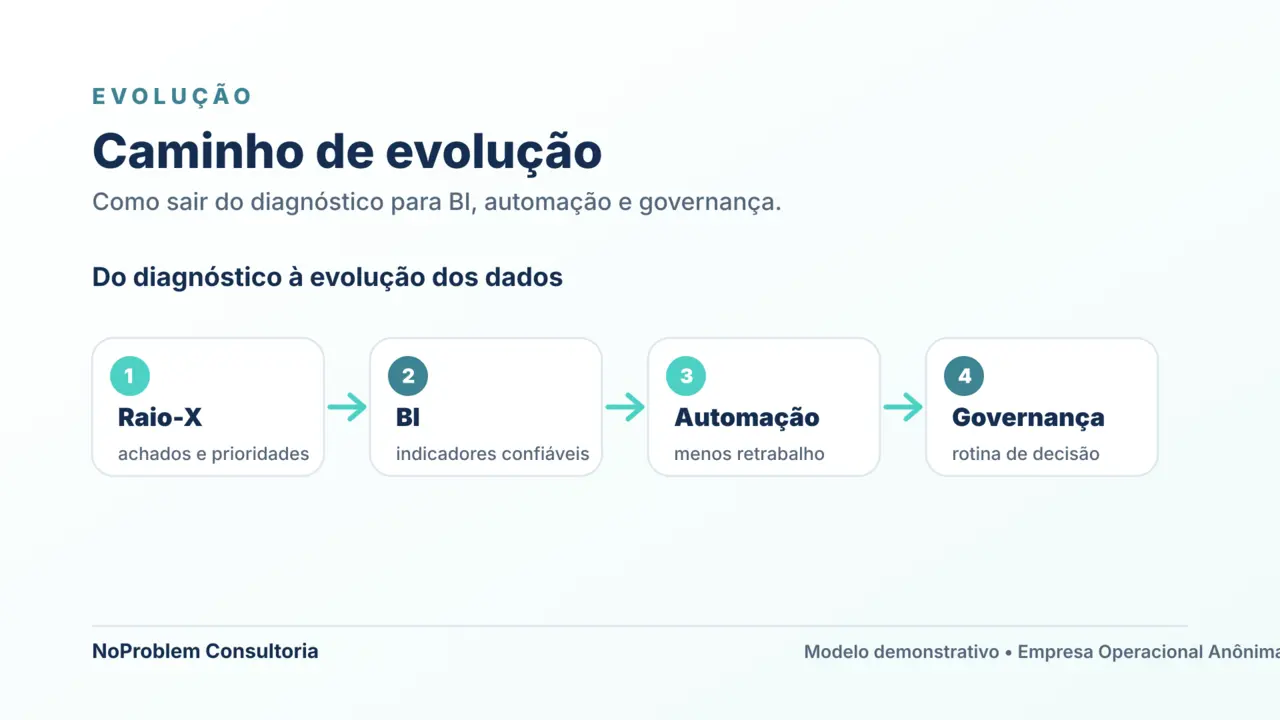 EVOLUÇÃO

Caminho de evolução

Como sair do diagnóstico para BI, automação e governança.

Do diagnóstico à evolução dos dados

1
Raio-X
achados e prioridades

2
BI
indicadores confiáveis

3
Automação
menos retrabalho

4
Governança
rotina de decisão

NoProblem Consultoria

Modelo demonstrativo • Empresa Operacional Anônima